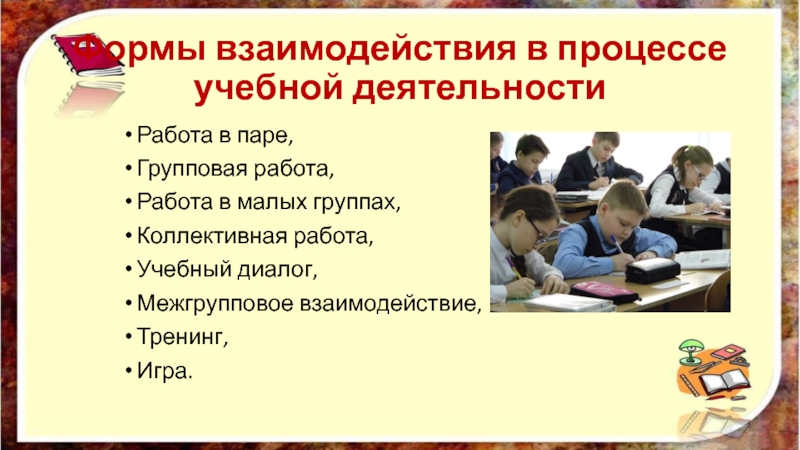 Формы взаимодействия в процессе учебной деятельности

• Работа в паре,
• Групповая работа,
• Работа в малых группах,
• Коллективная работа,
• Учебный диалог,
• Межгрупповое взаимодействие,
• Тренинг,
• Игра.